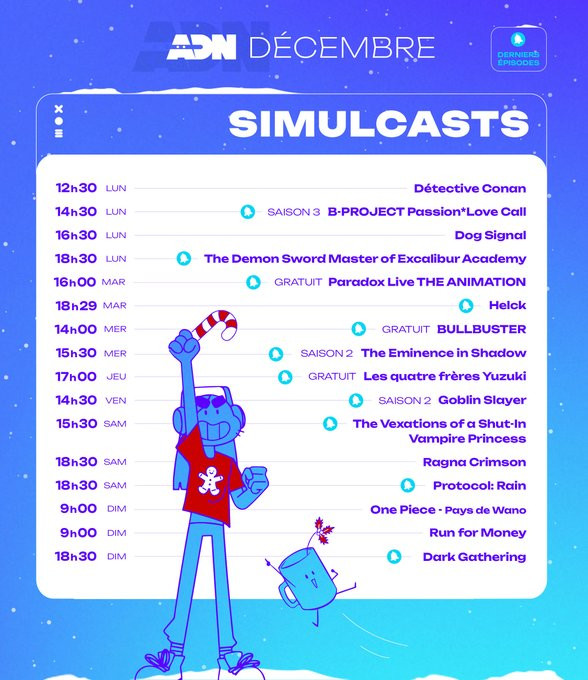 ADN DÉCEMBRE

DERNIERS ÉPISODES

SIMULCASTS

12h30 LUN Détective Conan
14h30 LUN SAISON 3 B-PROJECT Passion*Love Call
16h30 LUN Dog Signal
18h30 LUN The Demon Sword Master of Excalibur Academy
16h00 MAR GRATUIT Paradox Live THE ANIMATION
18h29 MAR Helck
14h00 MER GRATUIT BULLBUSTER
15h30 MER SAISON 2 The Eminence in Shadow
17h00 JEU GRATUIT Les quatre frères Yuzuki
14h30 VEN SAISON 2 Goblin Slayer
15h30 SAM The Vexations of a Shut-In Vampire Princess
18h30 SAM Ragna Crimson
18h30 SAM Protocol: Rain
9h00 DIM One Piece - Pays de Wano
9h00 DIM Run for Money
18h30 DIM Dark Gathering